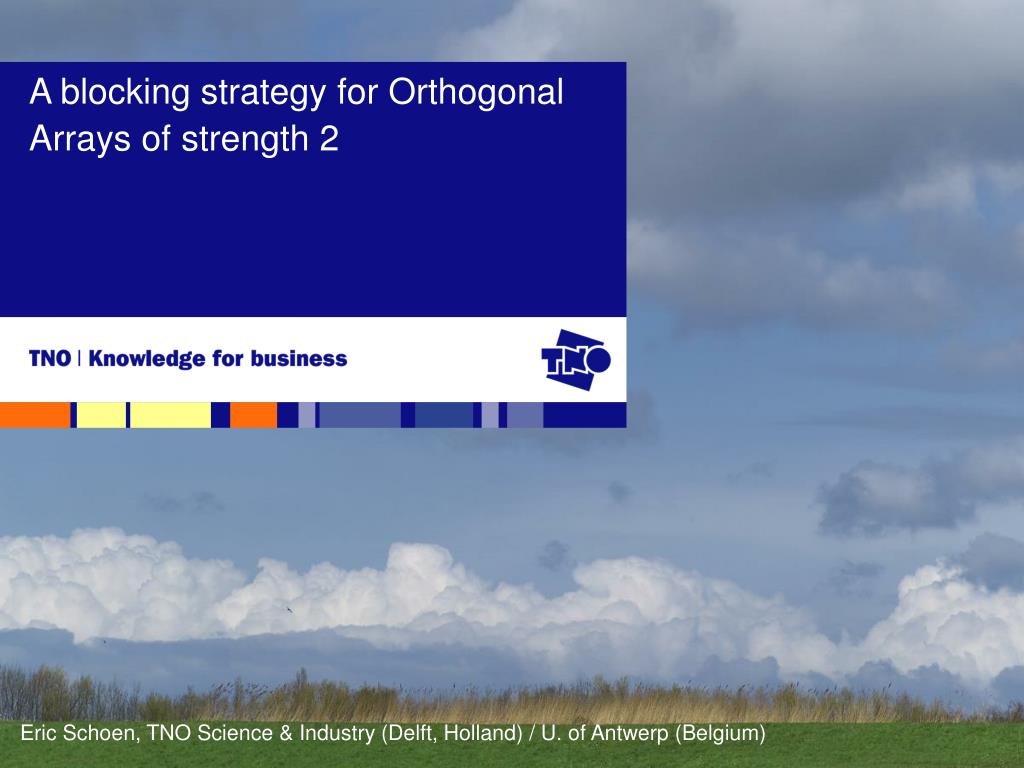 A blocking strategy for Orthogonal Arrays of strength 2

TNO | Knowledge for business

TNO

Eric Schoen, TNO Science & Industry (Delft, Holland) / U. of Antwerp (Belgium)